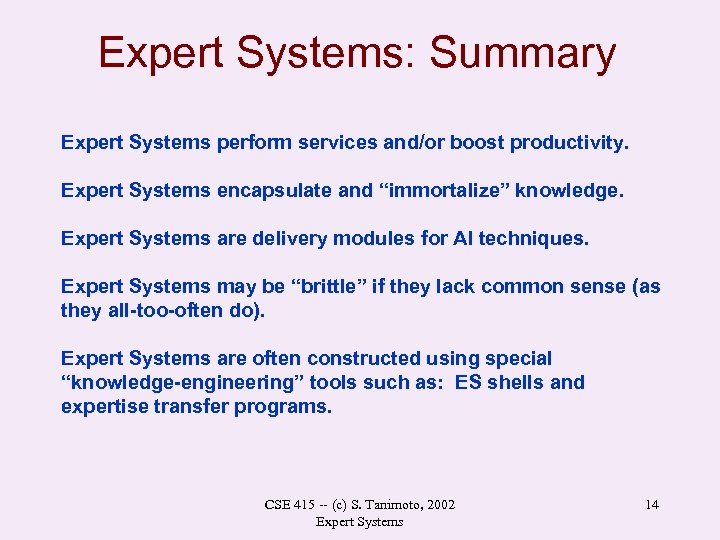 Expert Systems: Summary

Expert Systems perform services and/or boost productivity.

Expert Systems encapsulate and “immortalize” knowledge.

Expert Systems are delivery modules for AI techniques.

Expert Systems may be “brittle” if they lack common sense (as they all-too-often do).

Expert Systems are often constructed using special “knowledge-engineering” tools such as: ES shells and expertise transfer programs.

CSE 415 -- (c) S. Tanimoto, 2002
Expert Systems

14